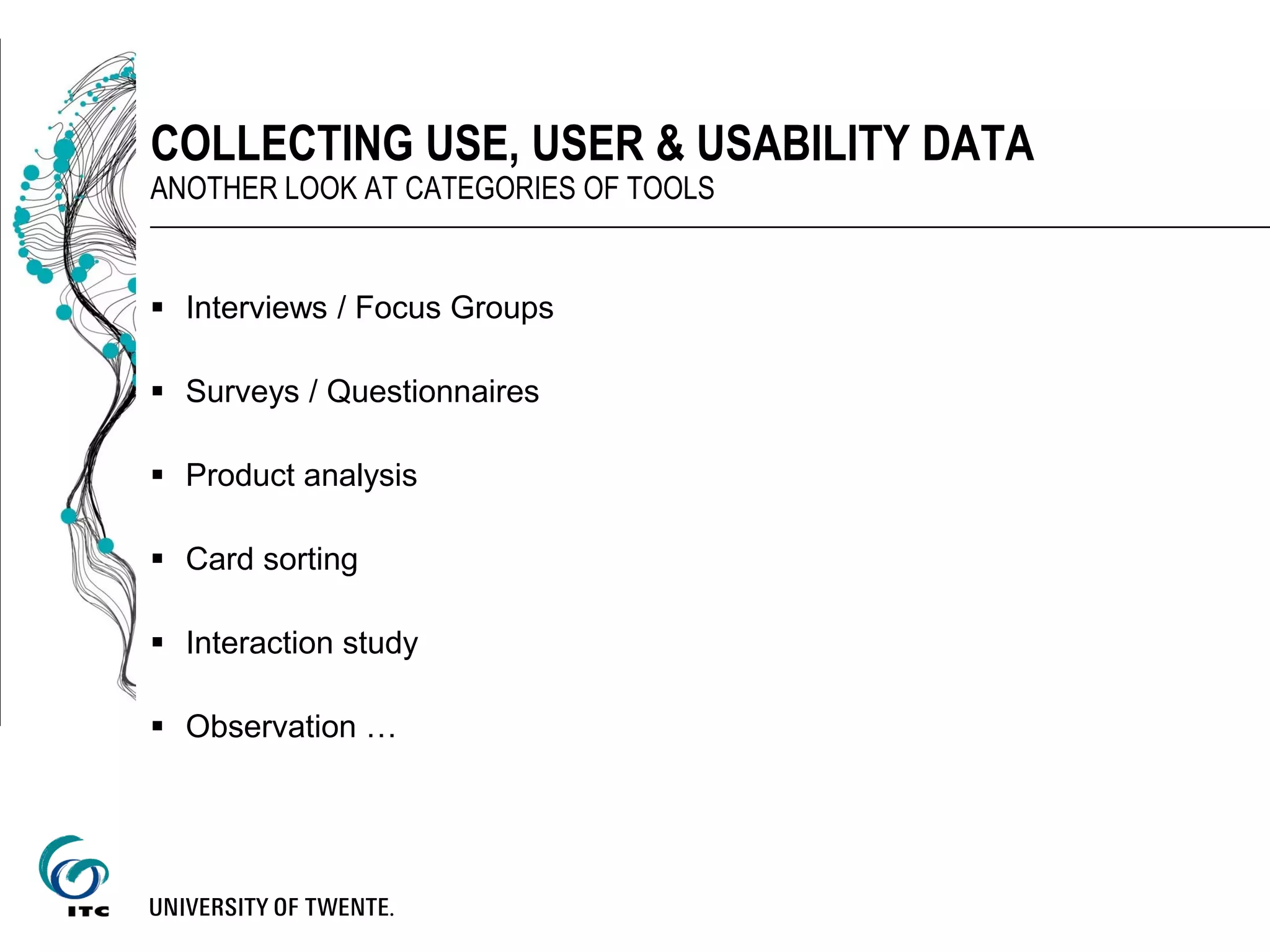 COLLECTING USE, USER & USABILITY DATA
ANOTHER LOOK AT CATEGORIES OF TOOLS

▪ Interviews / Focus Groups
▪ Surveys / Questionnaires
▪ Product analysis
▪ Card sorting
▪ Interaction study
▪ Observation …

ITC

UNIVERSITY OF TWENTE.